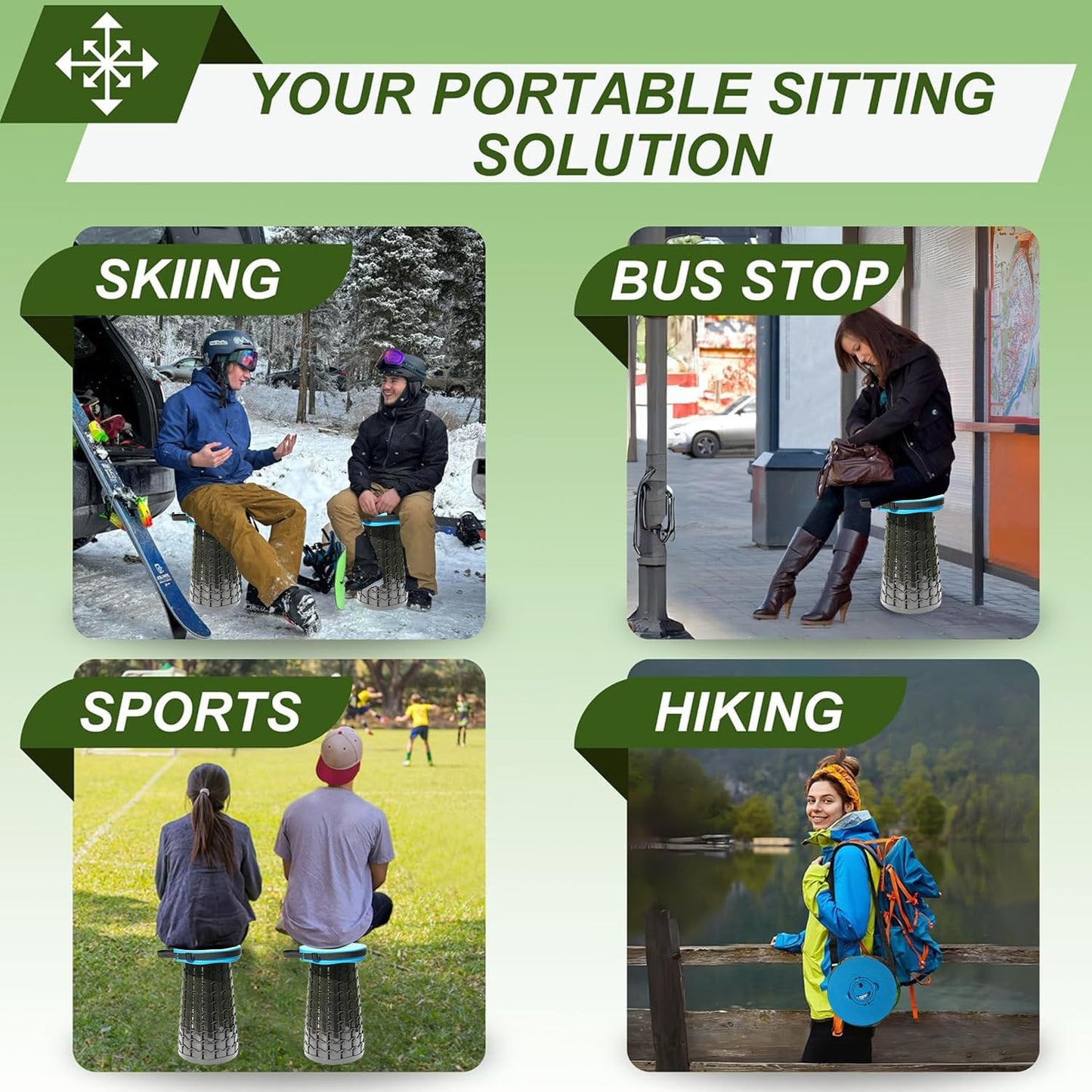 YOUR PORTABLE SITTING SOLUTION

SKIING

BUS STOP

SPORTS

HIKING